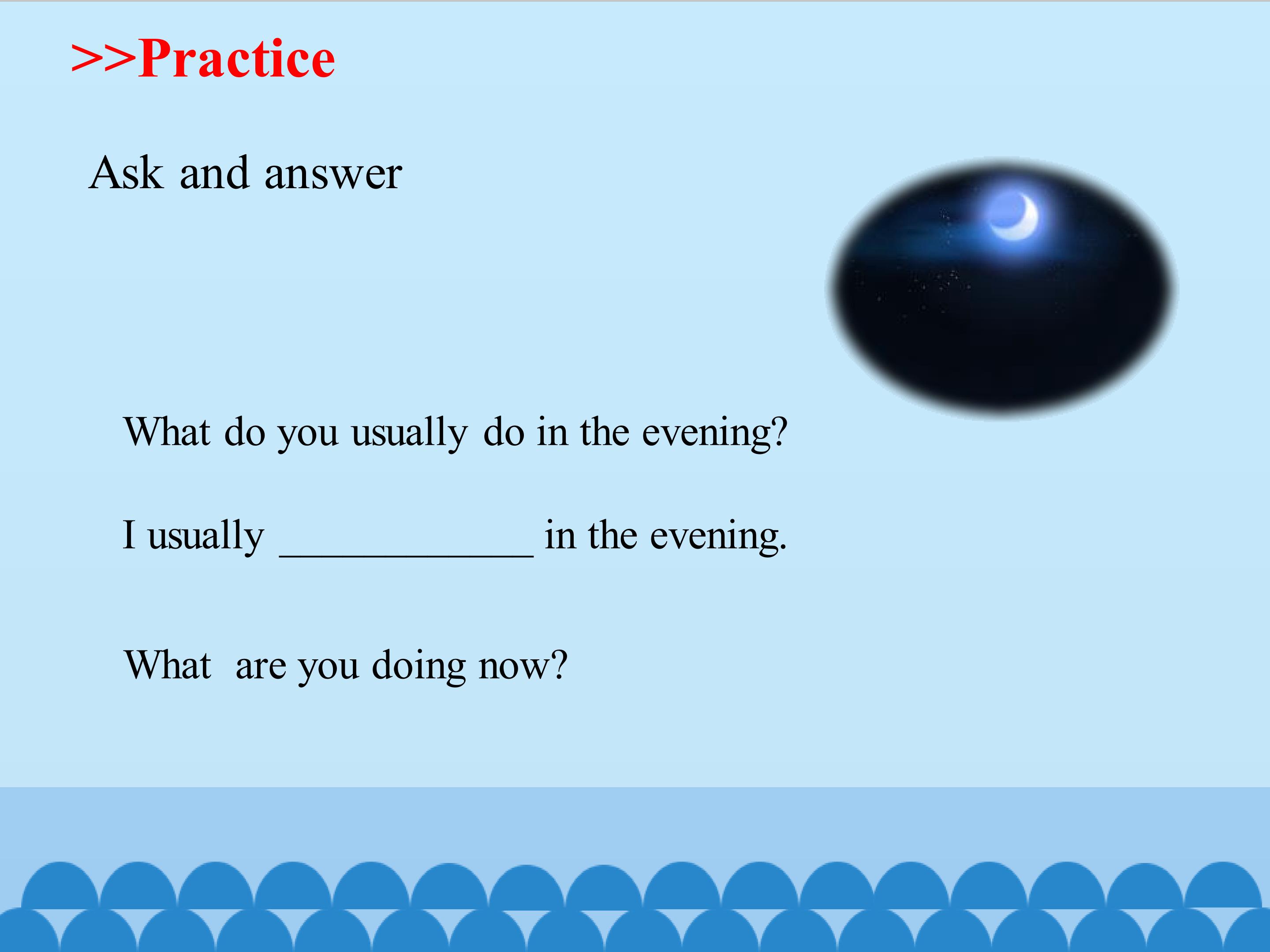 >>Practice

Ask and answer

What do you usually do in the evening?

I usually ____________ in the evening.

What are you doing now?